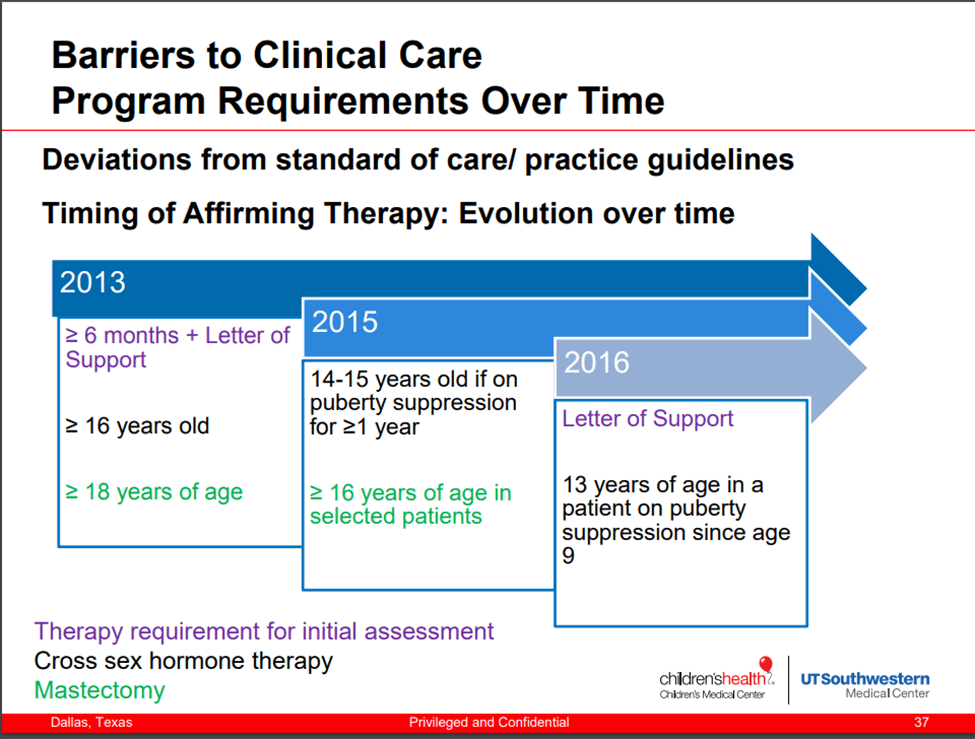 Barriers to Clinical Care
Program Requirements Over Time

Deviations from standard of care/ practice guidelines

Timing of Affirming Therapy: Evolution over time

2013

≥ 6 months + Letter of Support

≥ 16 years old

≥ 18 years of age

2015

14-15 years old if on puberty suppression for ≥1 year

≥ 16 years of age in selected patients

2016

Letter of Support

13 years of age in a patient on puberty suppression since age 9

Therapy requirement for initial assessment
Cross sex hormone therapy
Mastectomy

children'shealth Children's Medical Center

UTSouthwestern Medical Center

Dallas, Texas

Privileged and Confidential

37